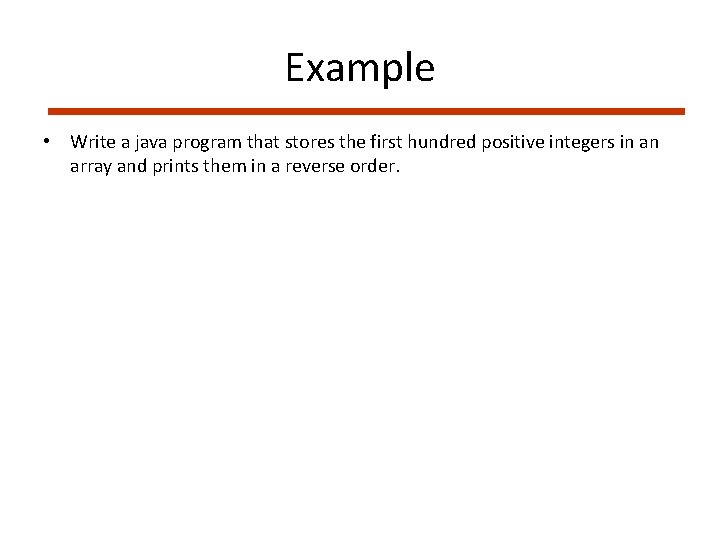 Example

• Write a java program that stores the first hundred positive integers in an array and prints them in a reverse order.